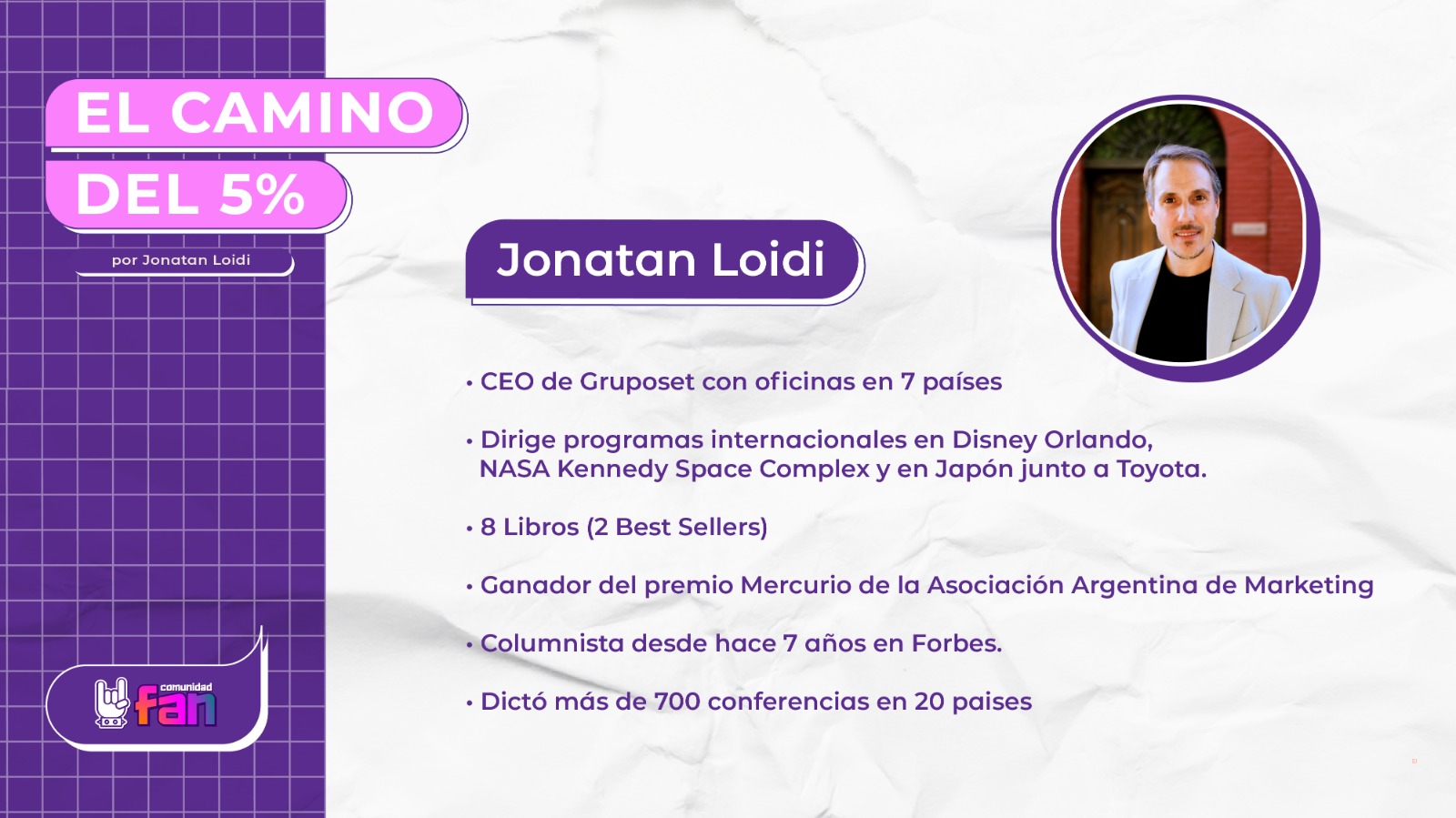 EL CAMINO
DEL 5%

por Jonatan Loidi

comunidad
fan

Jonatan Loidi

• CEO de Gruposet con oficinas en 7 países

• Dirige programas internacionales en Disney Orlando, NASA Kennedy Space Complex y en Japón junto a Toyota.

• 8 Libros (2 Best Sellers)

• Ganador del premio Mercurio de la Asociación Argentina de Marketing

• Columnista desde hace 7 años en Forbes.

• Dictó más de 700 conferencias en 20 paises